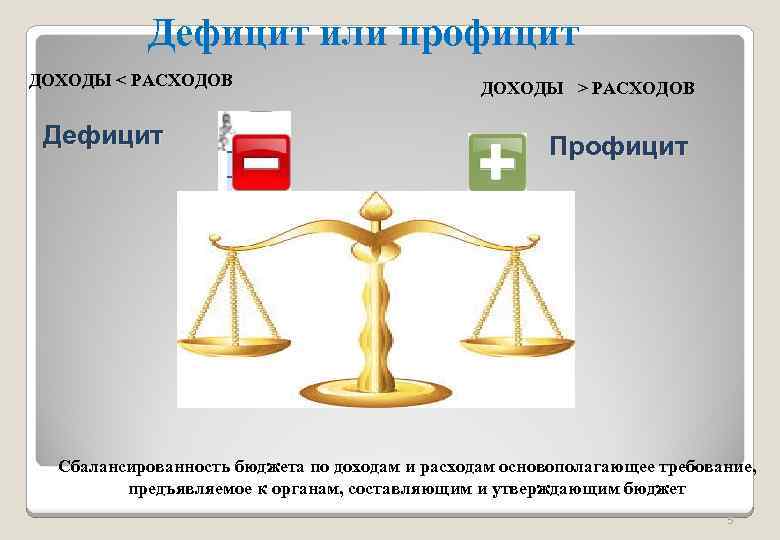 Дефицит или профицит

ДОХОДЫ < РАСХОДОВ

ДОХОДЫ > РАСХОДОВ

Дефицит

Профицит

Сбалансированность бюджета по доходам и расходам основополагающее требование, предъявляемое к органам, составляющим и утверждающим бюджет

5